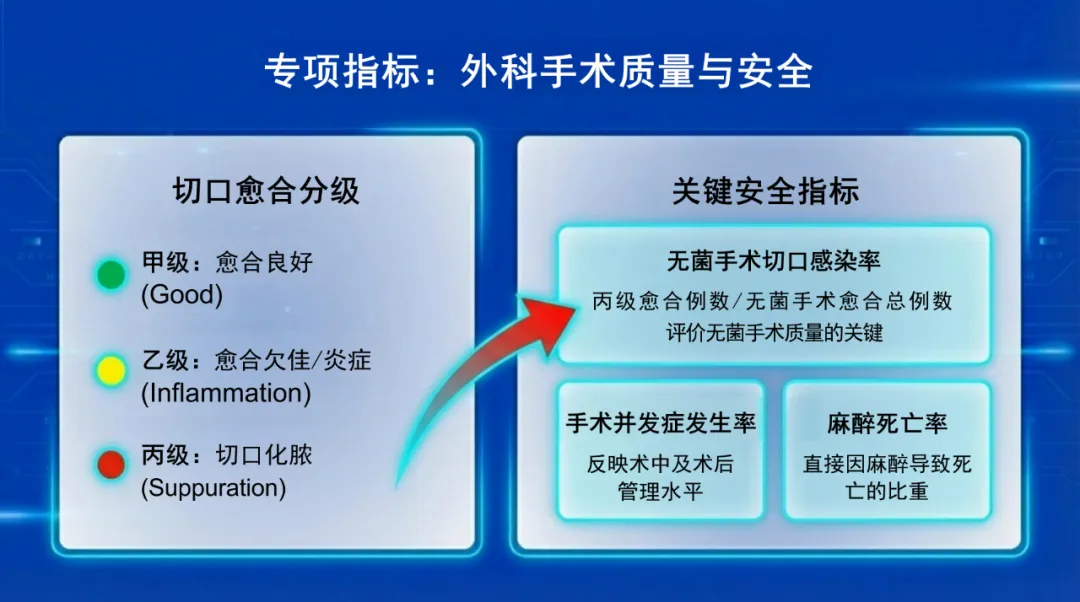 专项指标：外科手术质量与安全

切口愈合分级

甲级：愈合良好 (Good)

乙级：愈合欠佳/炎症 (Inflammation)

丙级：切口化脓 (Suppuration)

关键安全指标

无菌手术切口感染率

丙级愈合例数/无菌手术愈合总例数
评价无菌手术质量的关键

手术并发症发生率

反映术中及术后管理水平

麻醉死亡率

直接因麻醉导致死亡的比重